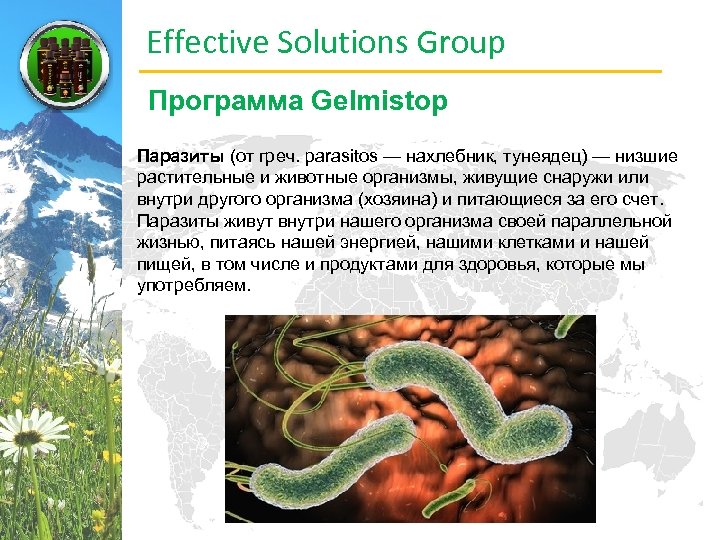 Effective Solutions Group

Программа Gelmistop

Паразиты (от греч. parasitos — нахлебник, тунеядец) — низшие растительные и животные организмы, живущие снаружи или внутри другого организма (хозяина) и питающиеся за его счет. Паразиты живут внутри нашего организма своей параллельной жизнью, питаясь нашей энергией, нашими клетками и нашей пищей, в том числе и продуктами для здоровья, которые мы употребляем.